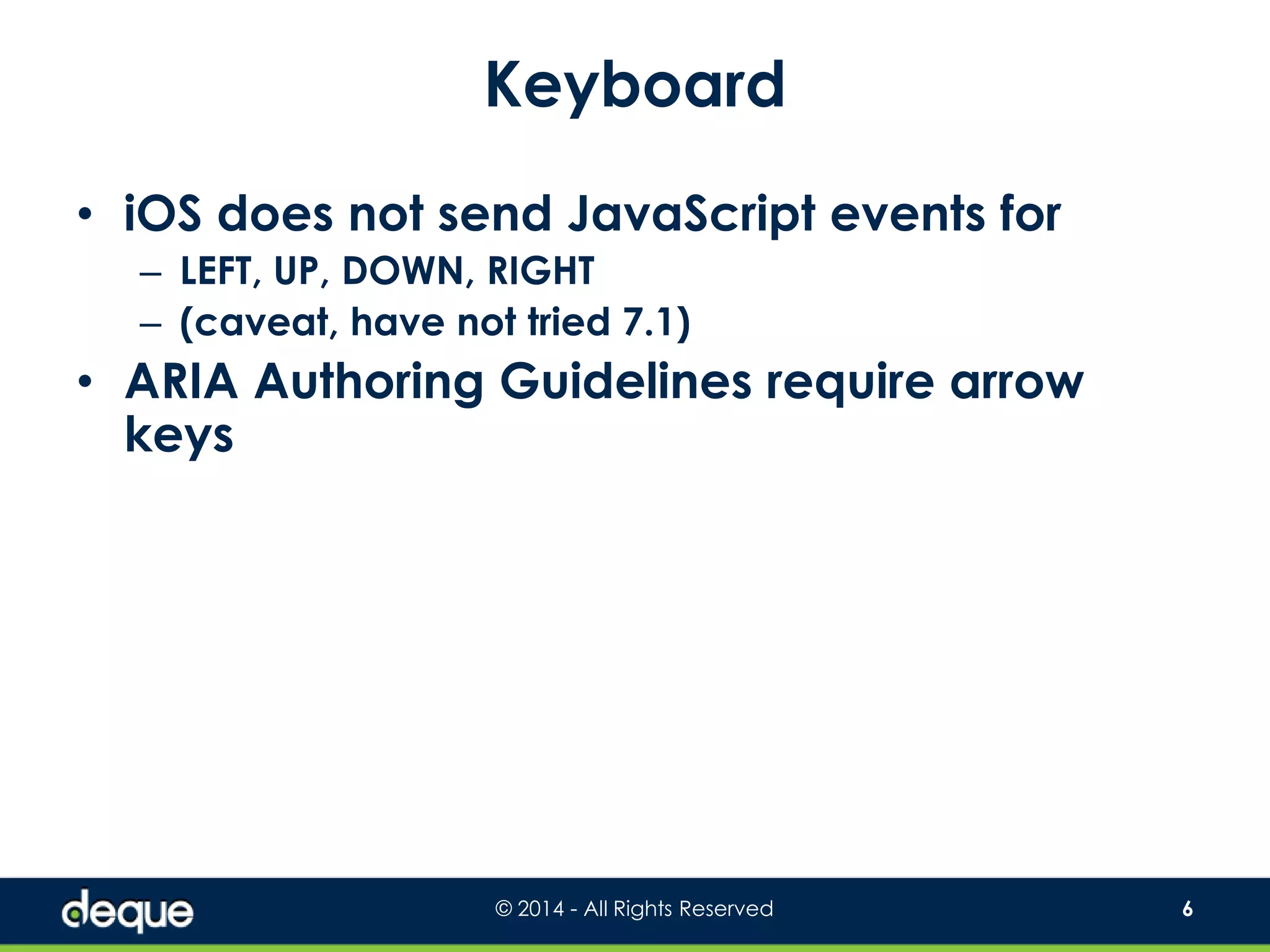 Keyboard

• iOS does not send JavaScript events for
– LEFT, UP, DOWN, RIGHT
– (caveat, have not tried 7.1)
• ARIA Authoring Guidelines require arrow keys

deque © 2014 - All Rights Reserved 6